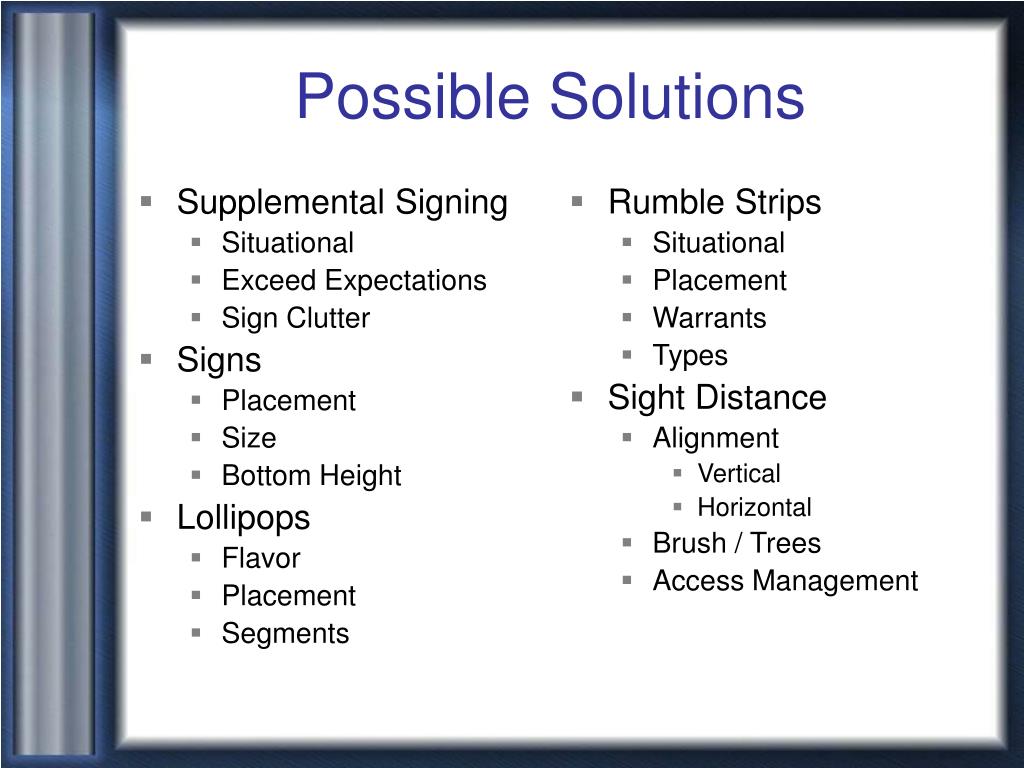 Possible Solutions

- Supplemental Signing
  - Situational
  - Exceed Expectations
  - Sign Clutter
- Signs
  - Placement
  - Size
  - Bottom Height
- Lollipops
  - Flavor
  - Placement
  - Segments

- Rumble Strips
  - Situational
  - Placement
  - Warrants
  - Types
- Sight Distance
  - Alignment
    - Vertical
    - Horizontal
  - Brush / Trees
  - Access Management